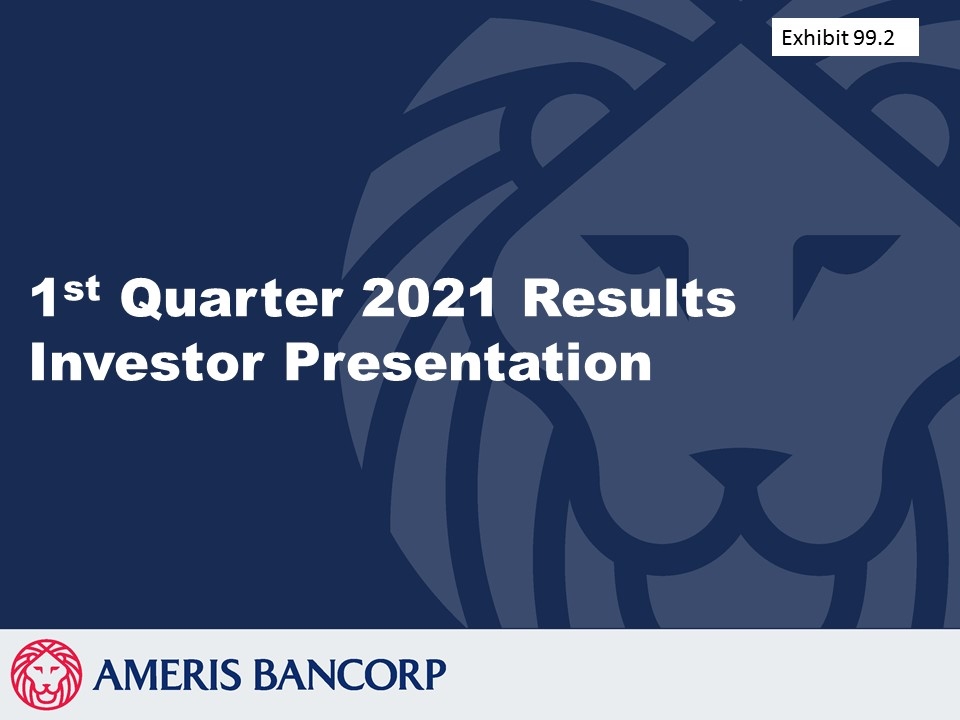 Exhibit 99.2

1st Quarter 2021 Results Investor Presentation

AMERIS BANCORP